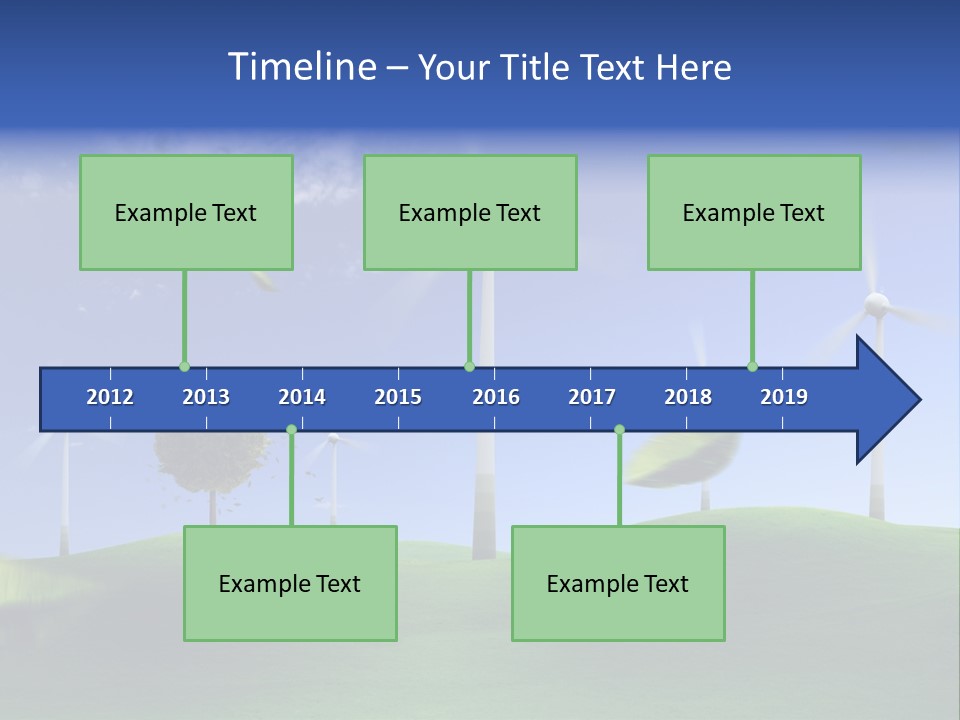 Timeline – Your Title Text Here

Example Text

Example Text

Example Text

2012 2013 2014 2015 2016 2017 2018 2019

Example Text

Example Text